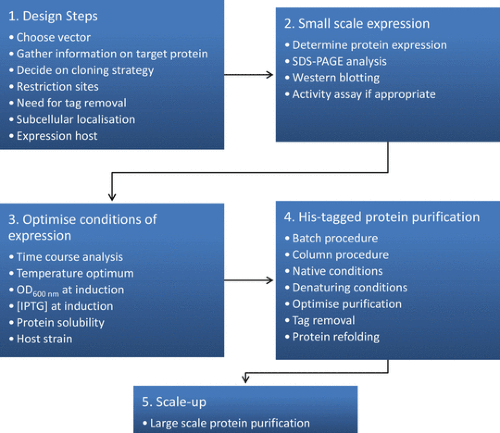 1. Design Steps

• Choose vector
• Gather information on target protein
• Decide on cloning strategy
• Restriction sites
• Need for tag removal
• Subcellular localisation
• Expression host

2. Small scale expression

• Determine protein expression
• SDS-PAGE analysis
• Western blotting
• Activity assay if appropriate

3. Optimise conditions of expression

• Time course analysis
• Temperature optimum
• $OD_{600\ nm}$ at induction
• [IPTG] at induction
• Protein solubility
• Host strain

4. His-tagged protein purification

• Batch procedure
• Column procedure
• Native conditions
• Denaturing conditions
• Optimise purification
• Tag removal
• Protein refolding

5. Scale-up

• Large scale protein purification